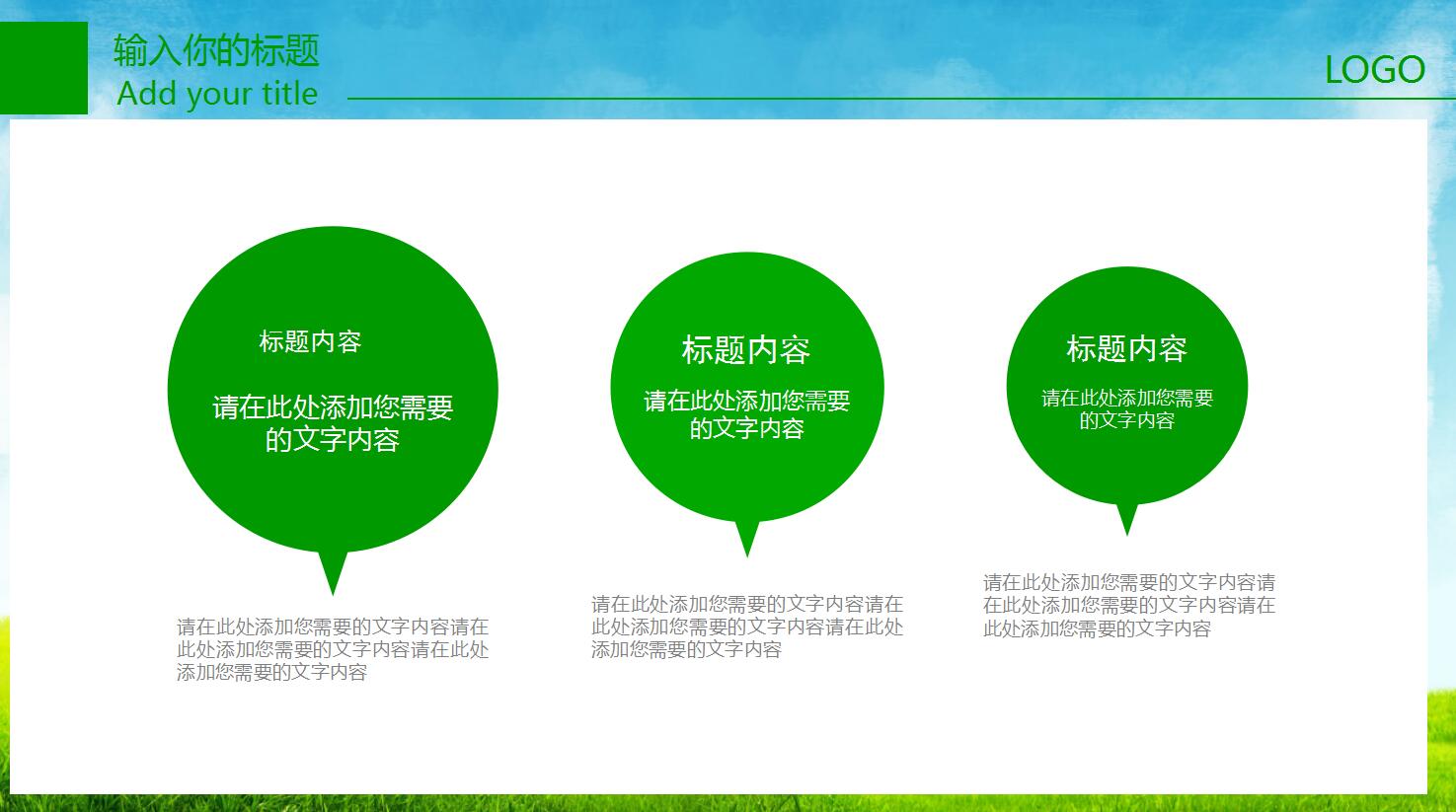 输入你的标题
Add your title

LOGO

标题内容

请在此处添加您需要的文字内容

请在此处添加您需要的文字内容请在此处添加您需要的文字内容请在此处添加您需要的文字内容

标题内容

请在此处添加您需要的文字内容

请在此处添加您需要的文字内容请在此处添加您需要的文字内容请在此处添加您需要的文字内容

标题内容

请在此处添加您需要的文字内容

请在此处添加您需要的文字内容请在此处添加您需要的文字内容请在此处添加您需要的文字内容